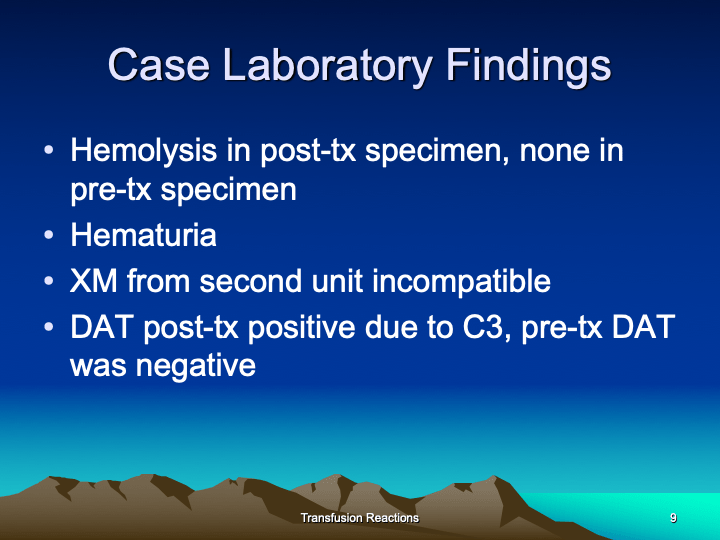 Case Laboratory Findings

• Hemolysis in post-tx specimen, none in pre-tx specimen
• Hematuria
• XM from second unit incompatible
• DAT post-tx positive due to C3, pre-tx DAT was negative

Transfusion Reactions

9